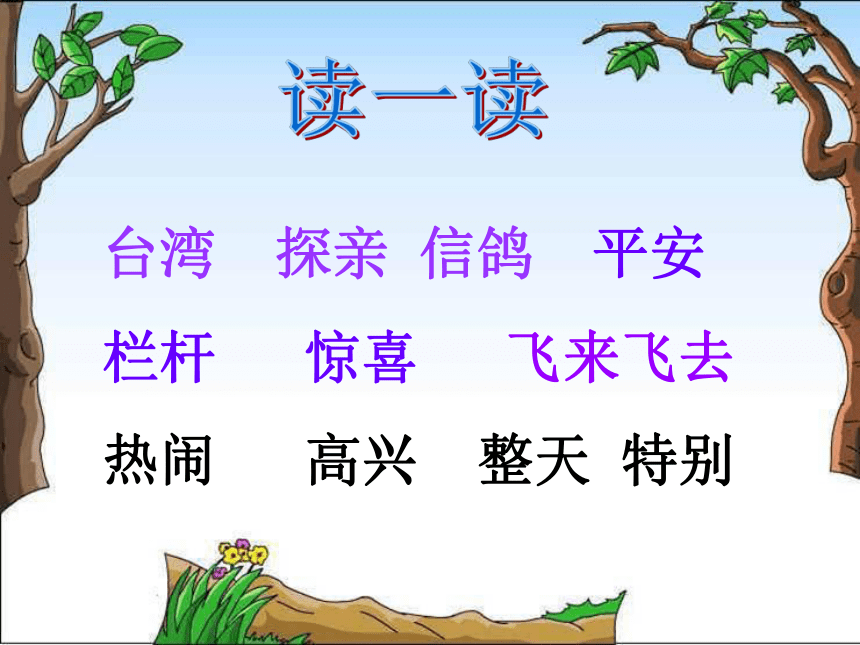 读一读

台湾　探亲　信鸽　平安

栏杆　惊喜　飞来飞去

热闹　高兴　整天　特别